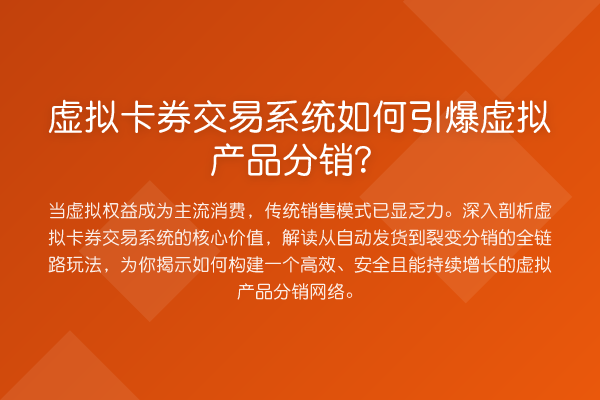 虚拟卡券交易系统如何引爆虚拟产品分销？

当虚拟权益成为主流消费，传统销售模式已显乏力。深入剖析虚拟卡券交易系统的核心价值，解读从自动发货到裂变分销的全链路玩法，为你揭示如何构建一个高效、安全且能持续增长的虚拟产品分销网络。